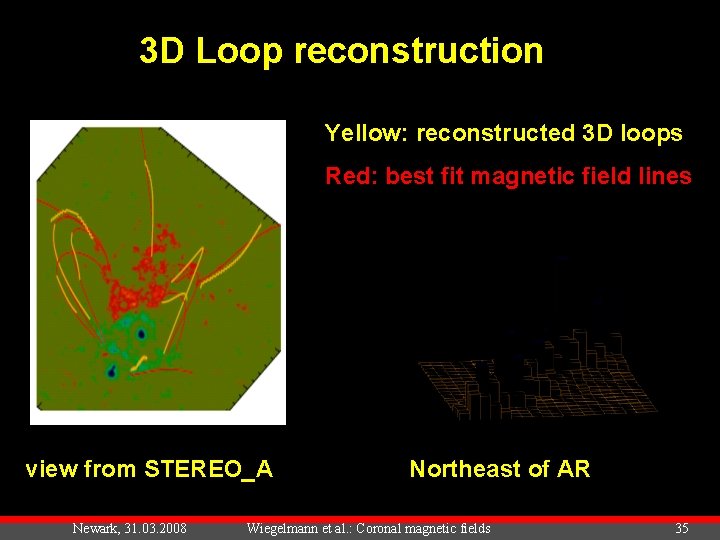 3D Loop reconstruction

Yellow: reconstructed 3D loops

Red: best fit magnetic field lines

view from STEREO_A

Northeast of AR

Newark, 31.03.2008

Wiegelmann et al.: Coronal magnetic fields

35